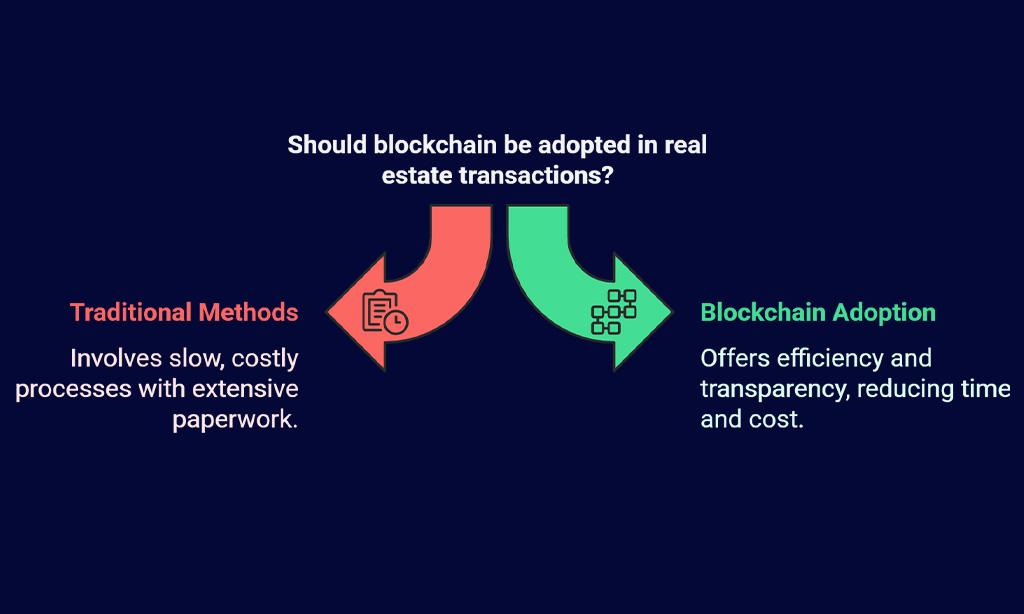 Should blockchain be adopted in real estate transactions?

Traditional Methods

Involves slow, costly processes with extensive paperwork.

Blockchain Adoption

Offers efficiency and transparency, reducing time and cost.